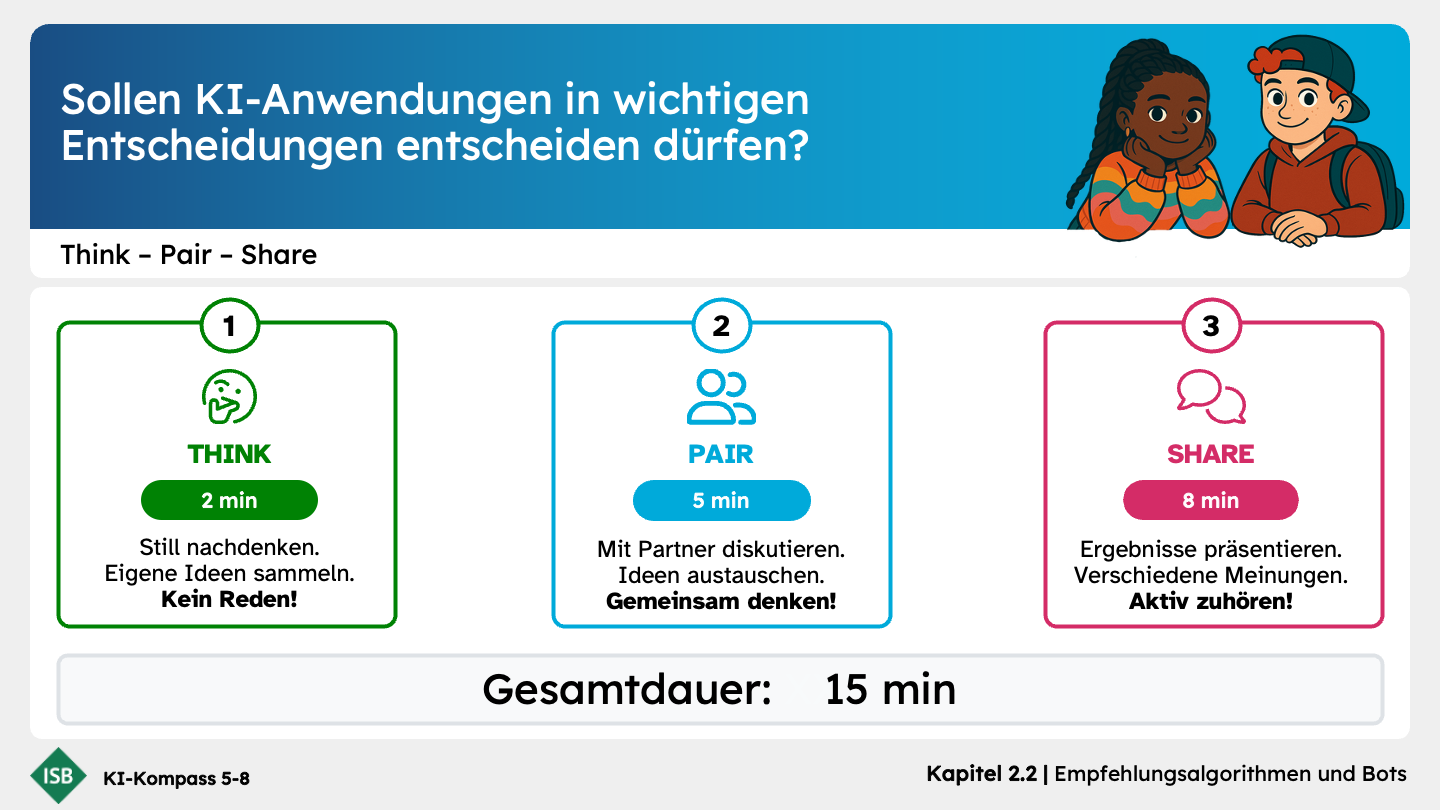 Sollen KI-Anwendungen in wichtigen Entscheidungen entscheiden dürfen?

Think – Pair – Share

1

THINK

2 min

Still nachdenken.
Eigene Ideen sammeln.
Kein Reden!

2

PAIR

5 min

Mit Partner diskutieren.
Ideen austauschen.
Gemeinsam denken!

3

SHARE

8 min

Ergebnisse präsentieren.
Verschiedene Meinungen.
Aktiv zuhören!

Gesamtdauer: 15 min

ISB

KI-Kompass 5-8

Kapitel 2.2 | Empfehlungsalgorithmen und Bots